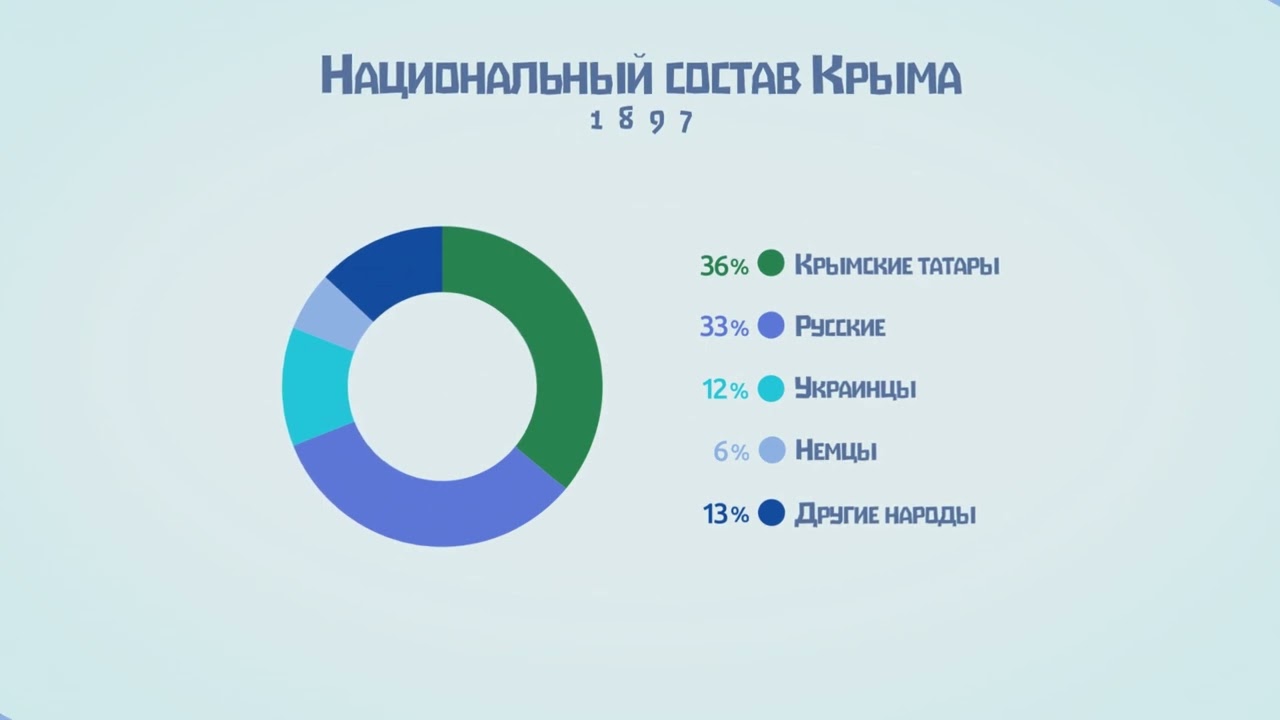 Национальный состав Крыма
1897

36% Крымские татары
33% Русские
12% Украинцы
6% Немцы
13% Другие народы